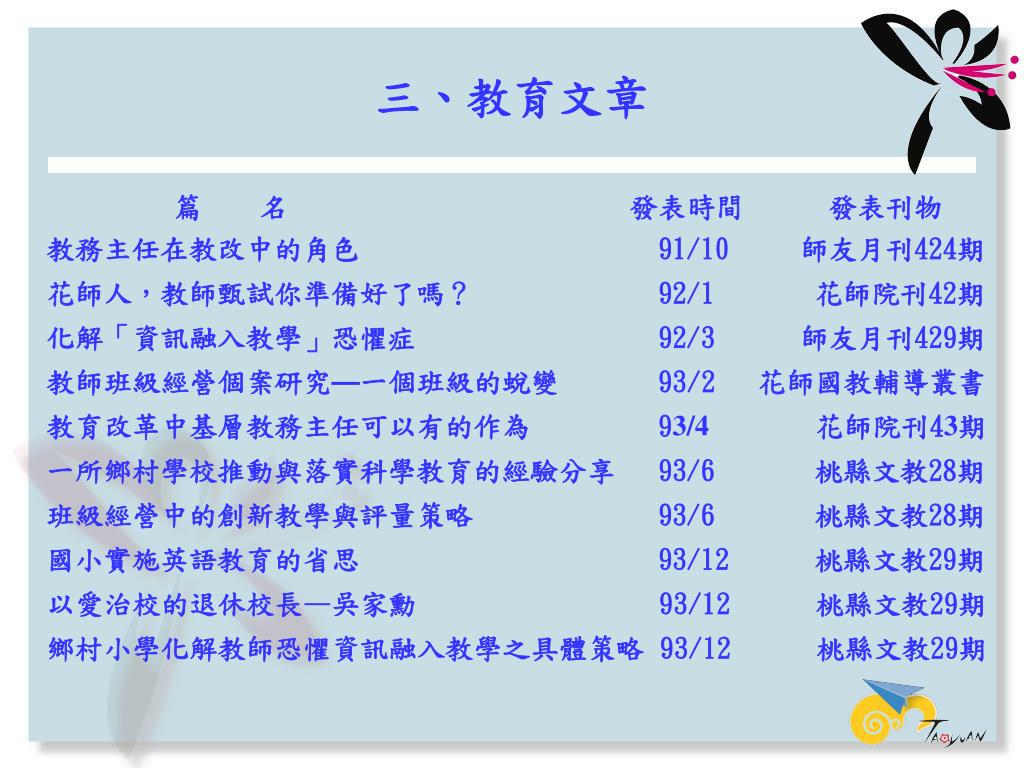 三、教育文章

| 篇　名 | 發表時間 | 發表刊物 |
|---|---|---|
| 教務主任在教改中的角色 | 91/10 | 師友月刊424期 |
| 花師人，教師甄試你準備好了嗎？ | 92/1 | 花師院刊42期 |
| 化解「資訊融入教學」恐懼症 | 92/3 | 師友月刊429期 |
| 教師班級經營個案研究—一個班級的蛻變 | 93/2 | 花師國教輔導叢書 |
| 教育改革中基層教務主任可以有的作為 | 93/4 | 花師院刊43期 |
| 一所鄉村學校推動與落實科學教育的經驗分享 | 93/6 | 桃縣文教28期 |
| 班級經營中的創新教學與評量策略 | 93/6 | 桃縣文教28期 |
| 國小實施英語教育的省思 | 93/12 | 桃縣文教29期 |
| 以愛治校的退休校長—吳家勳 | 93/12 | 桃縣文教29期 |
| 鄉村小學化解教師恐懼資訊融入教學之具體策略 | 93/12 | 桃縣文教29期 |

TAOYUAN